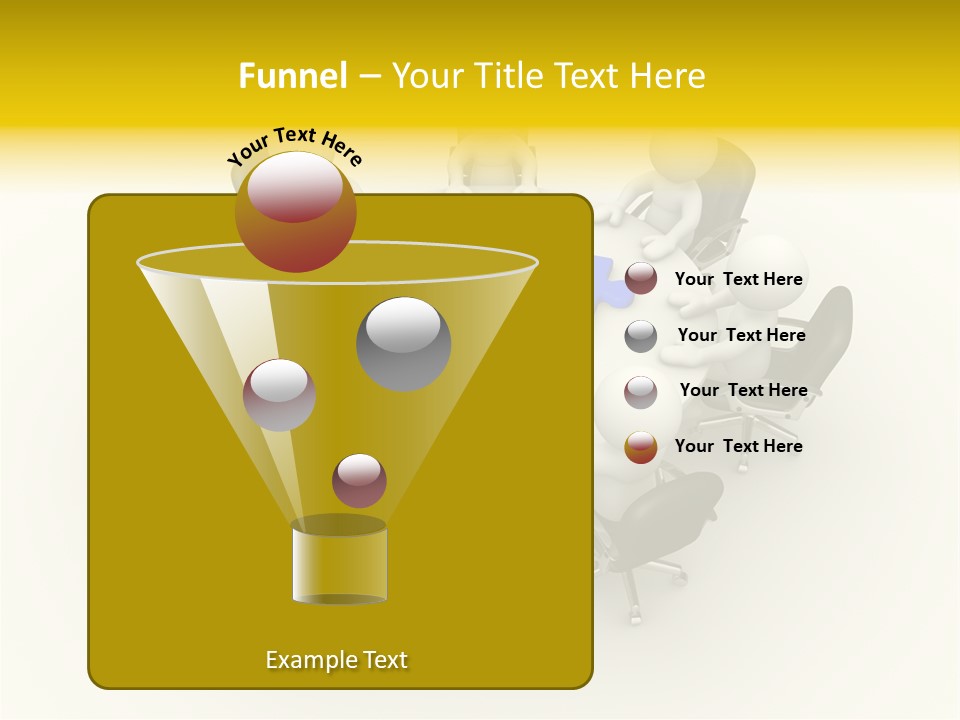 Funnel – Your Title Text Here

Your Text Here

Your Text Here

Your Text Here

Your Text Here

Your Text Here

Example Text